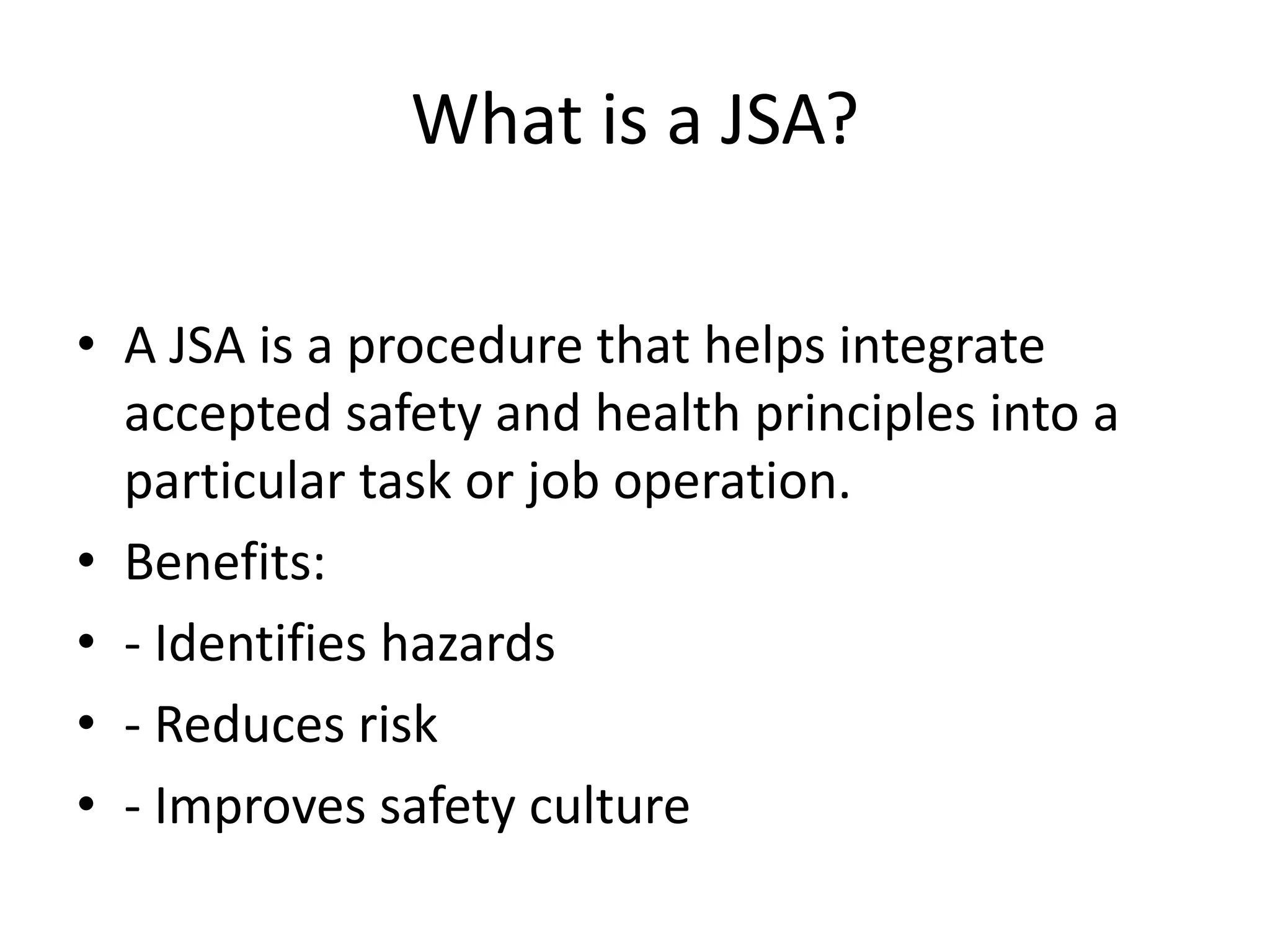 What is a JSA?

• A JSA is a procedure that helps integrate accepted safety and health principles into a particular task or job operation.
• Benefits:
• - Identifies hazards
• - Reduces risk
• - Improves safety culture